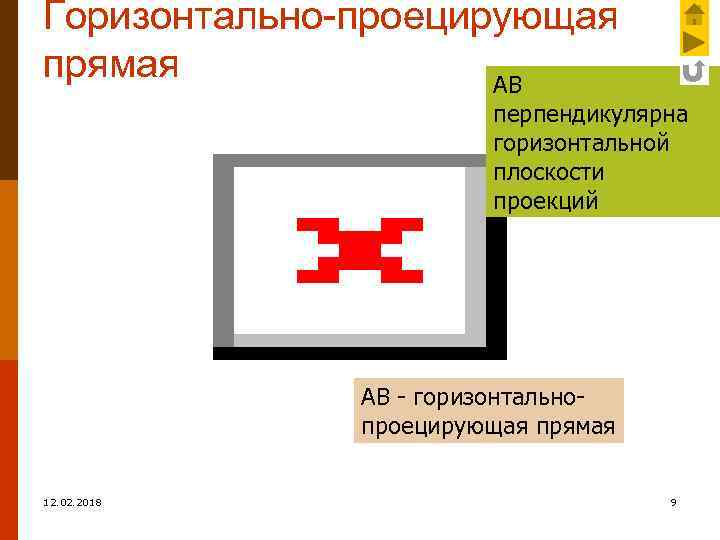 Горизонтально-проецирующая прямая

АВ перпендикулярна горизонтальной плоскости проекций

АВ - горизонтально-проецирующая прямая

12.02.2018

9